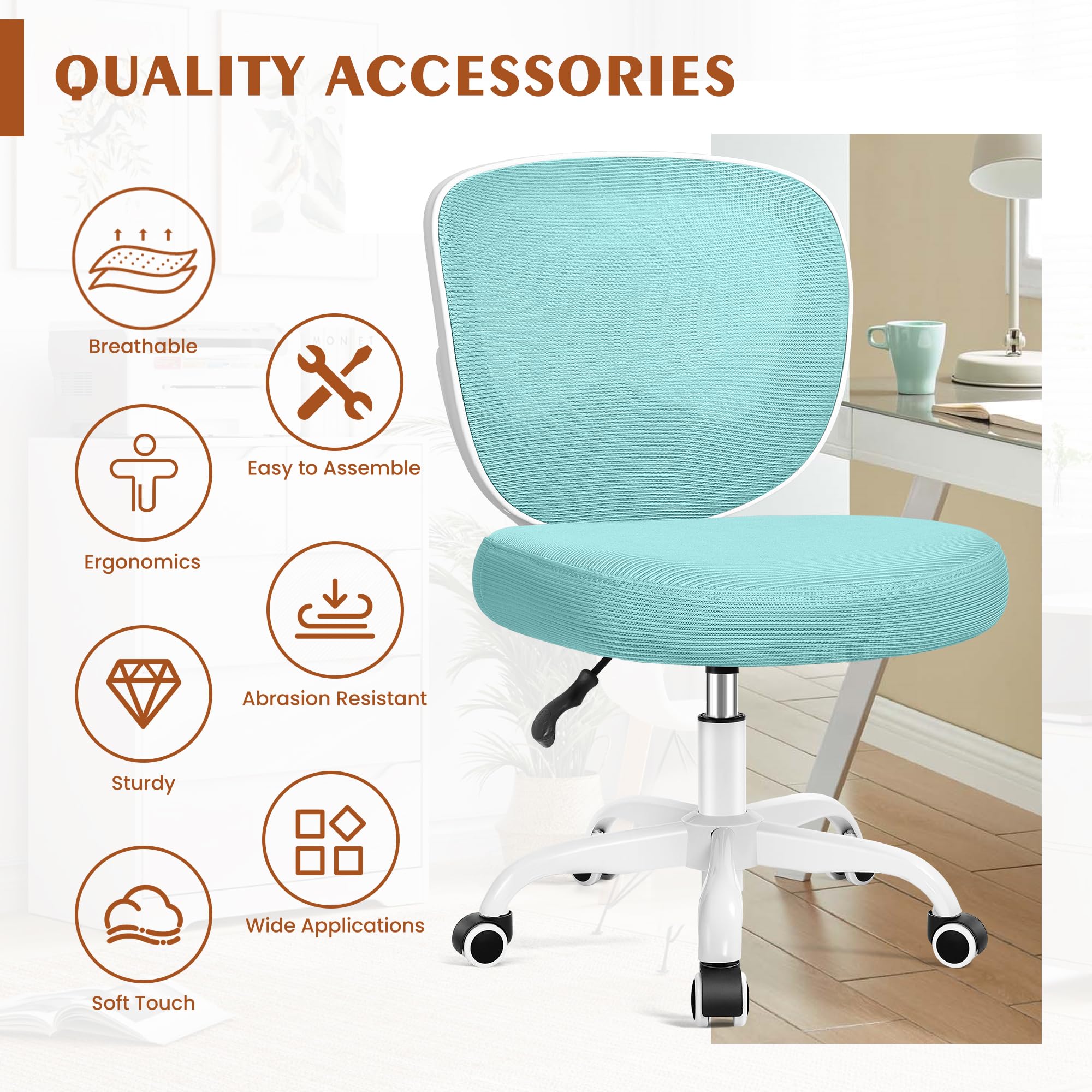 QUALITY ACCESSORIES

Breathable

Easy to Assemble

Ergonomics

Abrasion Resistant

Sturdy

Wide Applications

Soft Touch